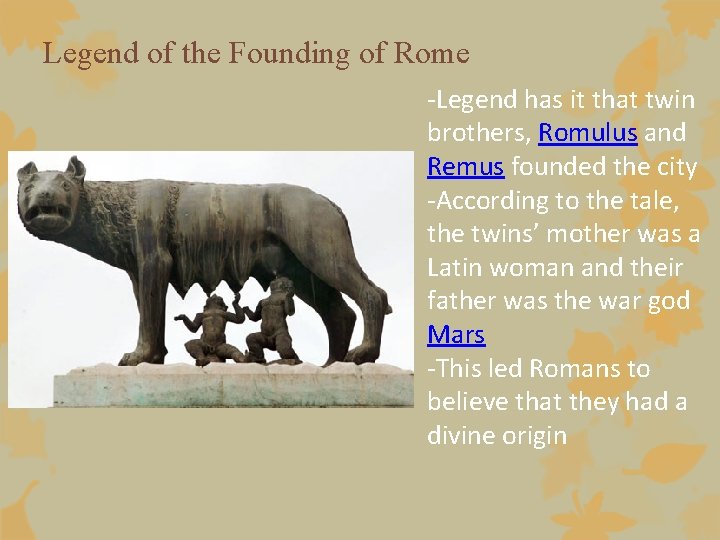 Legend of the Founding of Rome

-Legend has it that twin brothers, Romulus and Remus founded the city
-According to the tale, the twins' mother was a Latin woman and their father was the war god Mars
-This led Romans to believe that they had a divine origin